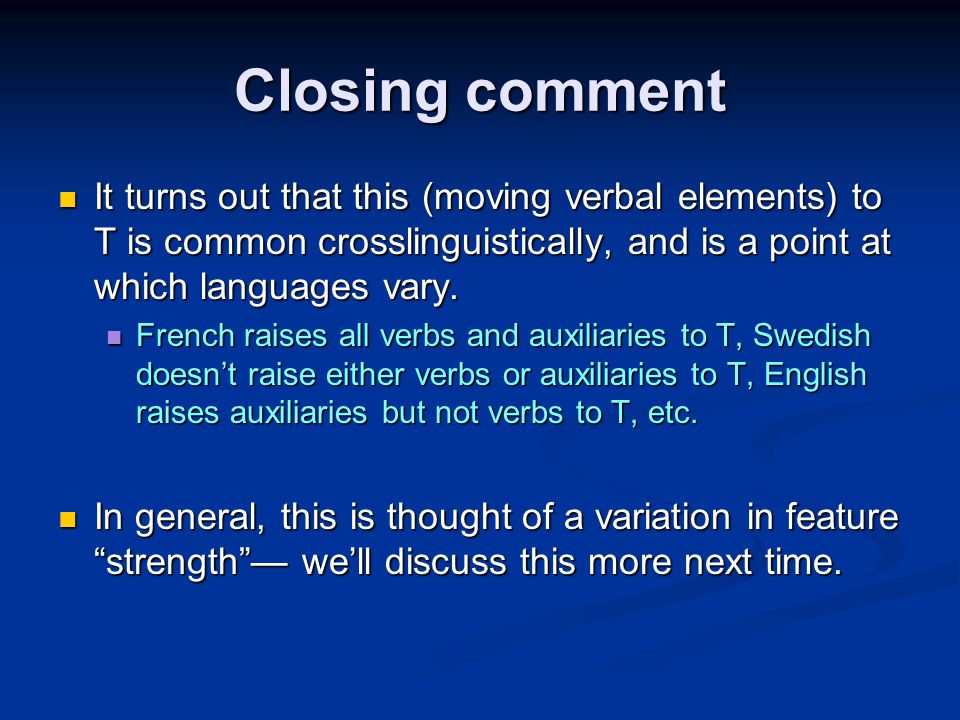 Closing comment

It turns out that this (moving verbal elements) to T is common crosslinguistically, and is a point at which languages vary.

French raises all verbs and auxiliaries to T, Swedish doesn’t raise either verbs or auxiliaries to T, English raises auxiliaries but not verbs to T, etc.

In general, this is thought of a variation in feature “strength”— we’ll discuss this more next time.